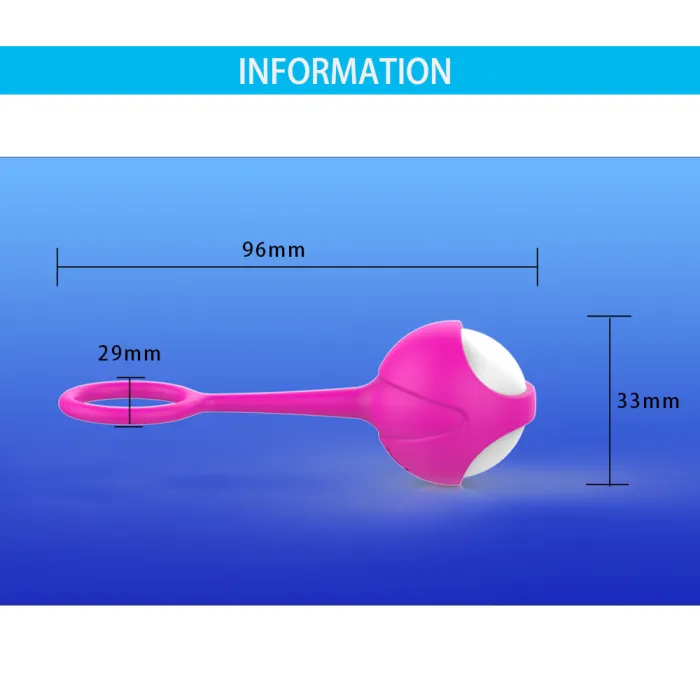 INFORMATION

96mm

29mm

33mm